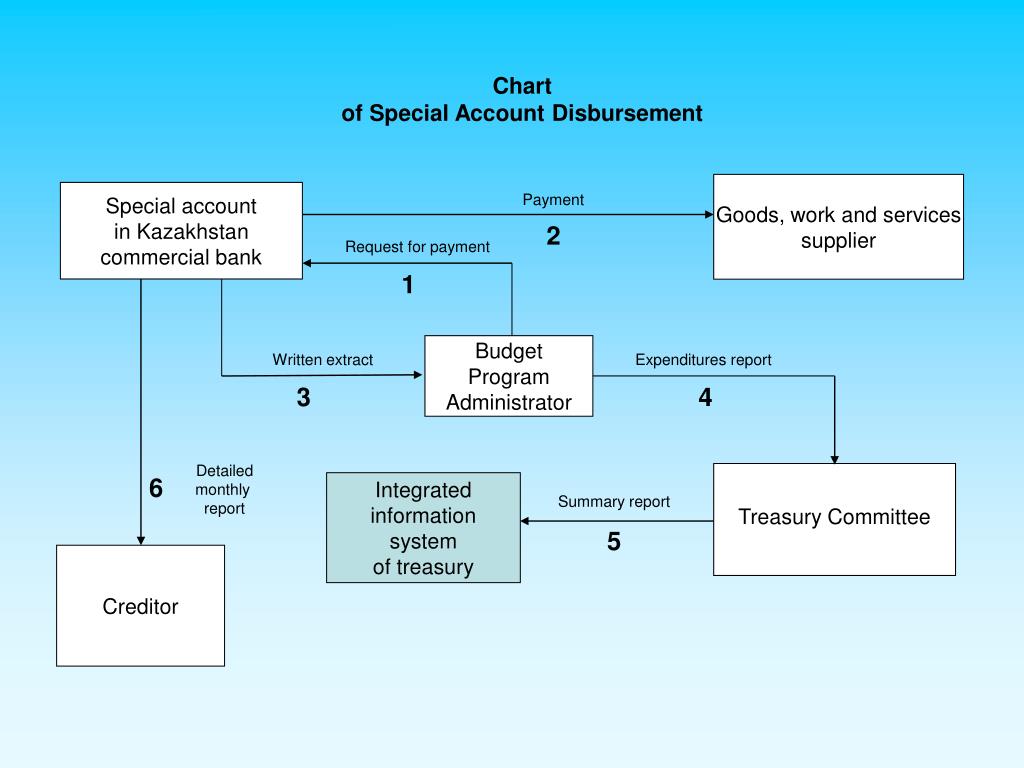 Chart
of Special Account Disbursement

Special account in Kazakhstan commercial bank

Payment

2

Goods, work and services supplier

Request for payment

1

Written extract

3

Budget Program Administrator

Expenditures report

4

6

Detailed monthly report

Integrated information system of treasury

Summary report

5

Treasury Committee

Creditor